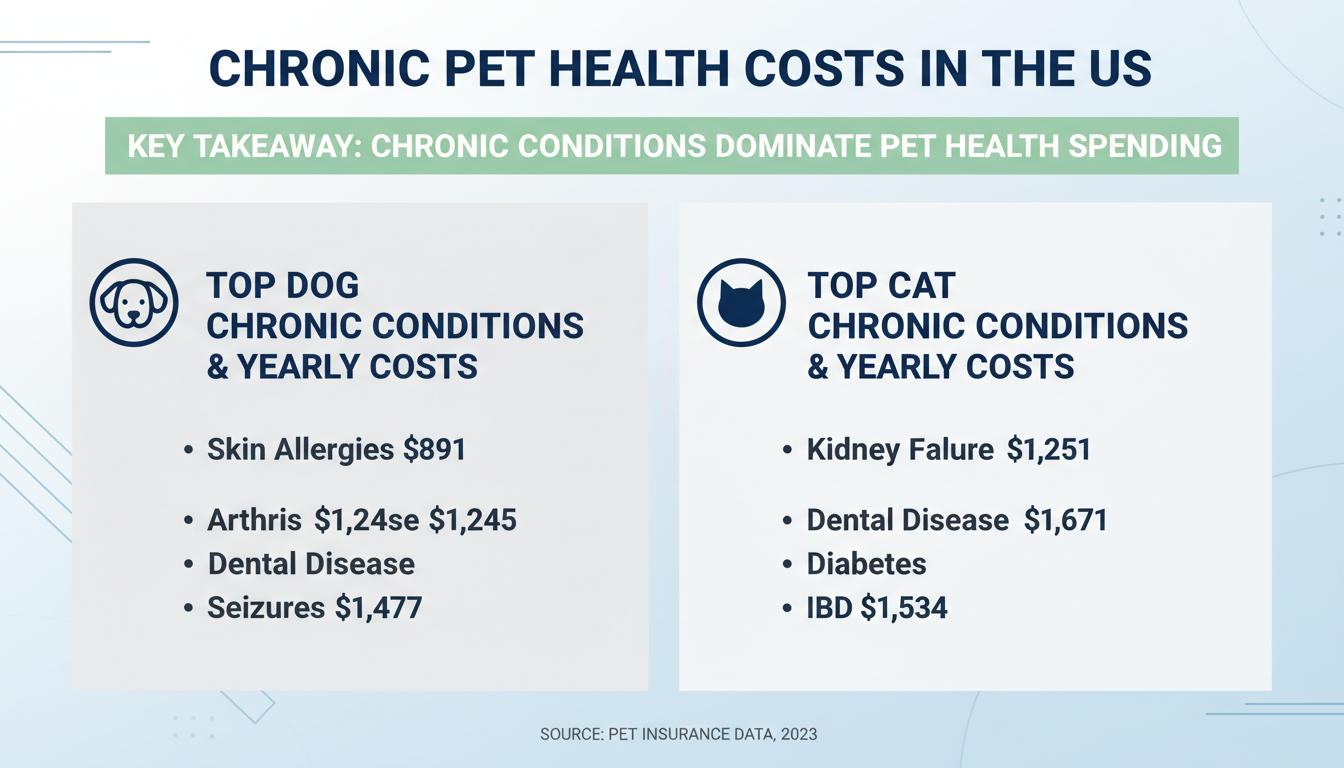 CHRONIC PET HEALTH COSTS IN THE US

KEY TAKEAWAY: CHRONIC CONDITIONS DOMINATE PET HEALTH SPENDING

TOP DOG CHRONIC CONDITIONS & YEARLY COSTS

• Skin Allergies $891
• Arthris $1,24se $1,245
• Dental Disease
• Seizures $1,477

TOP CAT CHRONIC CONDITIONS & YEARLY COSTS

• Kidney Falure $1,251
• Dental Disease $1,671
• Diabetes
• IBD $1,534

SOURCE: PET INSURANCE DATA, 2023